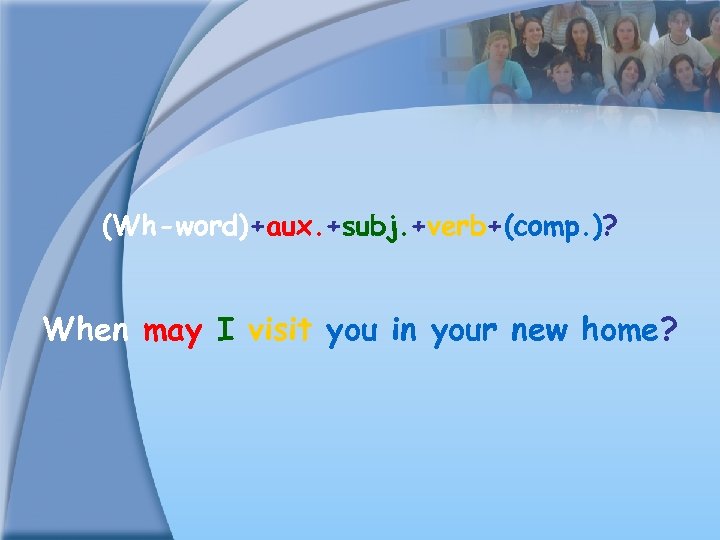 (Wh-word)+aux.+subj.+verb+(comp.)?

When may I visit you in your new home?